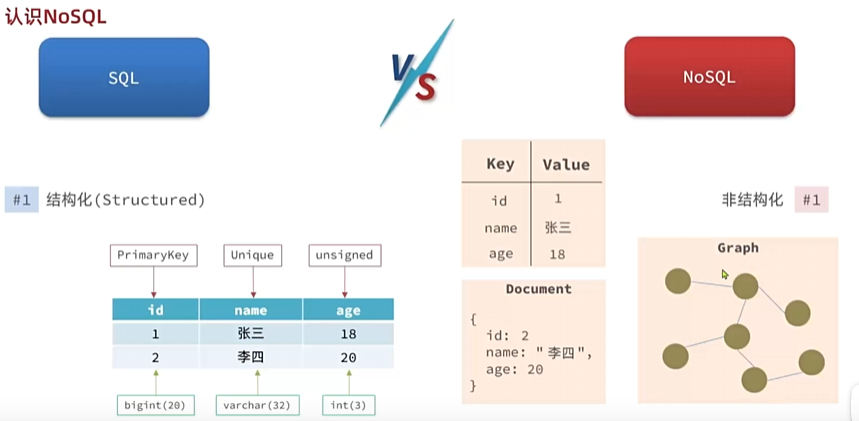 认识NoSQL

SQL

VS

NoSQL

#1 结构化(Structured)

PrimaryKey

Unique

unsigned

| id | name | age |
|---|---|---|
| 1 | 张三 | 18 |
| 2 | 李四 | 20 |

bigint(20)

varchar(32)

int(3)

| Key | Value |
|---|---|
| id | 1 |
| name | 张三 |
| age | 18 |

Document

{
id: 2
name: "李四",
age: 20
}

非结构化 #1

Graph